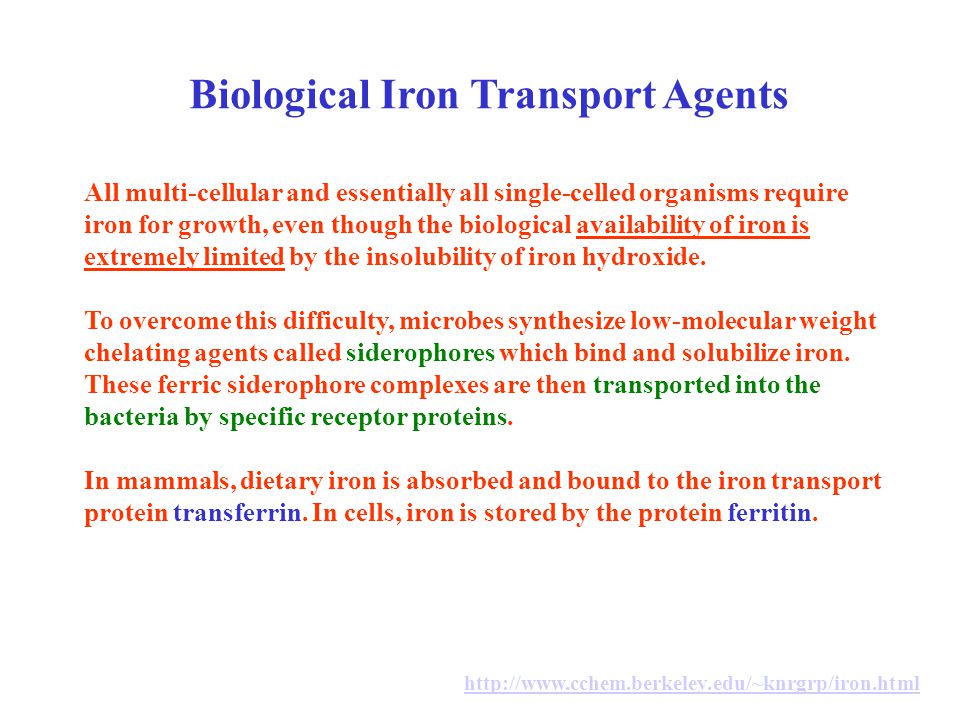 Biological Iron Transport Agents

All multi-cellular and essentially all single-celled organisms require iron for growth, even though the biological availability of iron is extremely limited by the insolubility of iron hydroxide.

To overcome this difficulty, microbes synthesize low-molecular weight chelating agents called siderophores which bind and solubilize iron. These ferric siderophore complexes are then transported into the bacteria by specific receptor proteins.

In mammals, dietary iron is absorbed and bound to the iron transport protein transferrin. In cells, iron is stored by the protein ferritin.

http://www.cchem.berkeley.edu/~knrgrp/iron.html